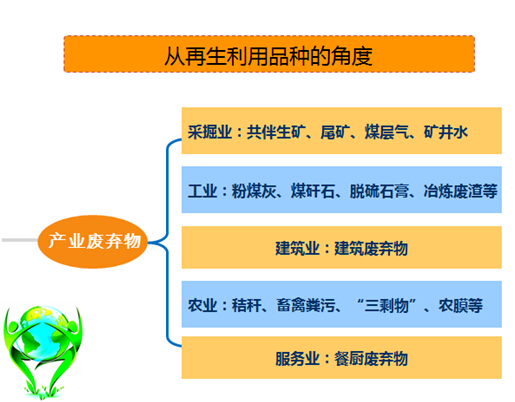 从再生利用品种的角度

产业废弃物

采掘业：共伴生矿、尾矿、煤层气、矿井水

工业：粉煤灰、煤矸石、脱硫石膏、冶炼废渣等

建筑业：建筑废弃物

农业：秸秆、畜禽粪污、“三剩物”、农膜等

服务业：餐厨废弃物